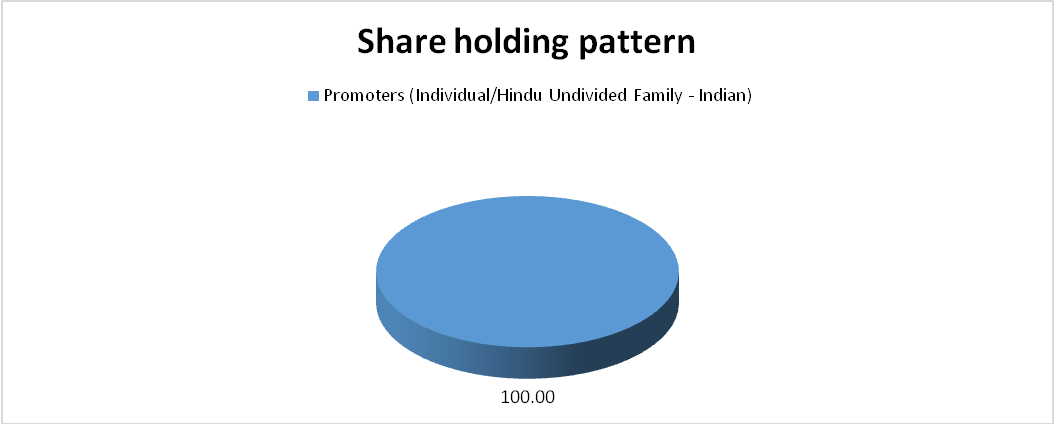 Share holding pattern

Promoters (Individual/Hindu Undivided Family - Indian)

100.00